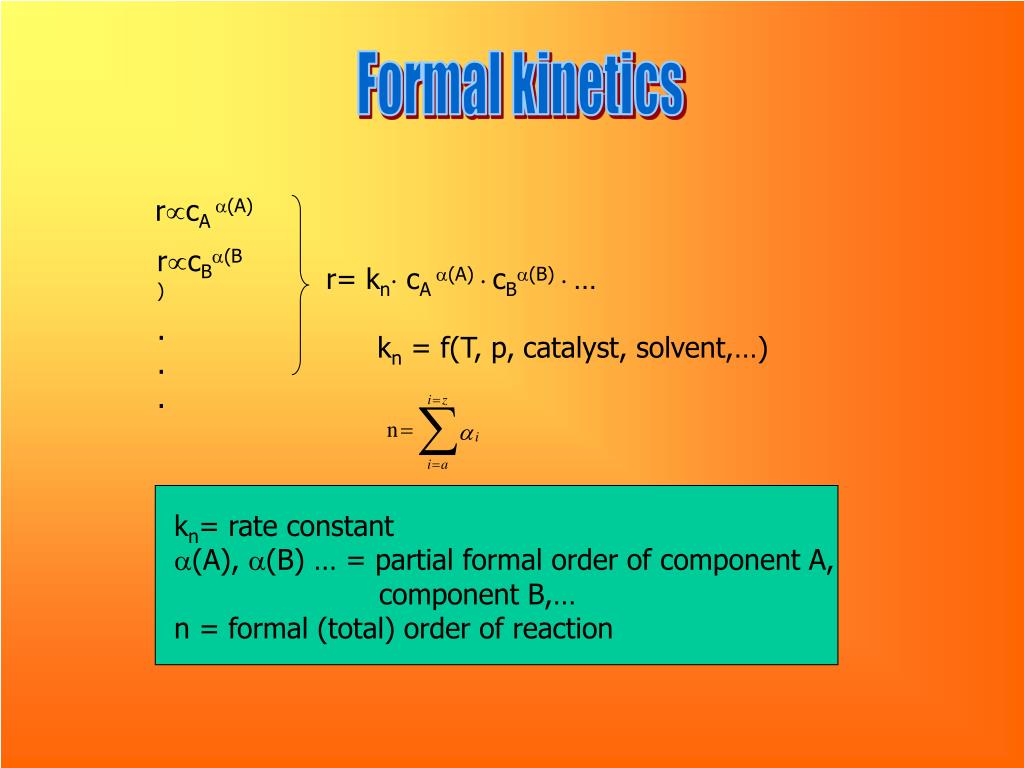 Formal kinetics

$r \propto c_A^{\alpha(A)}$

$r \propto c_B^{\alpha(B)}$

.

.

.

$r = k_n \cdot c_A^{\alpha(A)} \cdot c_B^{\alpha(B)} \cdot \ldots$

$k_n$ = f(T, p, catalyst, solvent,…)

$n = \sum_{i=a}^{i=z} \alpha_i$

$k_n$= rate constant
$\alpha$(A), $\alpha$(B) … = partial formal order of component A, component B,…
n = formal (total) order of reaction